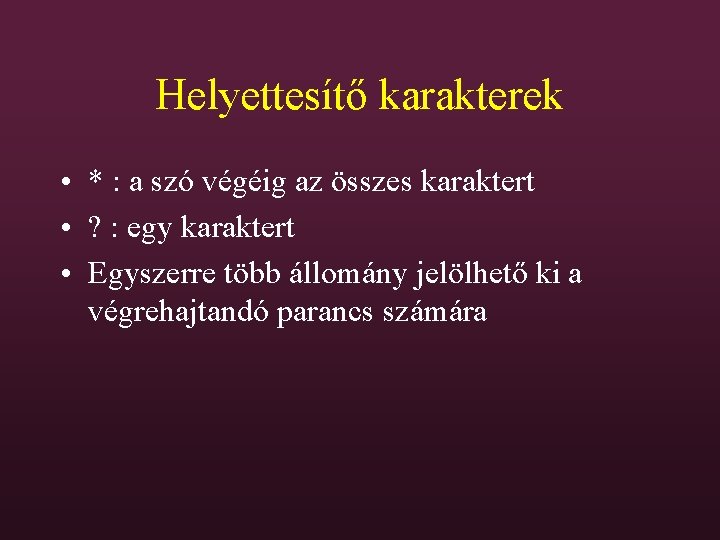 Helyettesítő karakterek

• * : a szó végéig az összes karaktert
• ? : egy karaktert
• Egyszerre több állomány jelölhető ki a végrehajtandó parancs számára